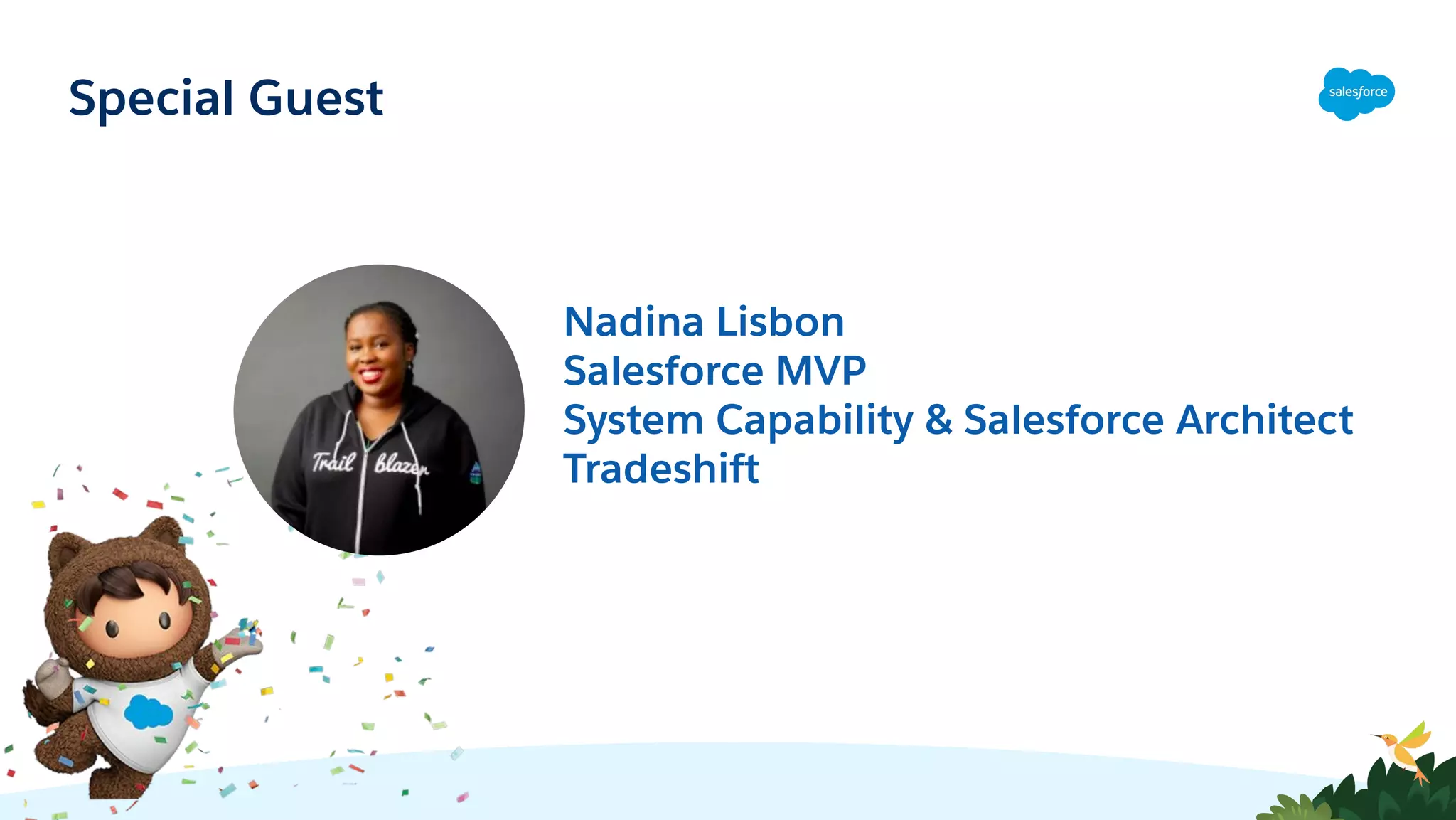 Special Guest

salesforce

Trail Blazer

Nadina Lisbon
Salesforce MVP
System Capability & Salesforce Architect
Tradeshift